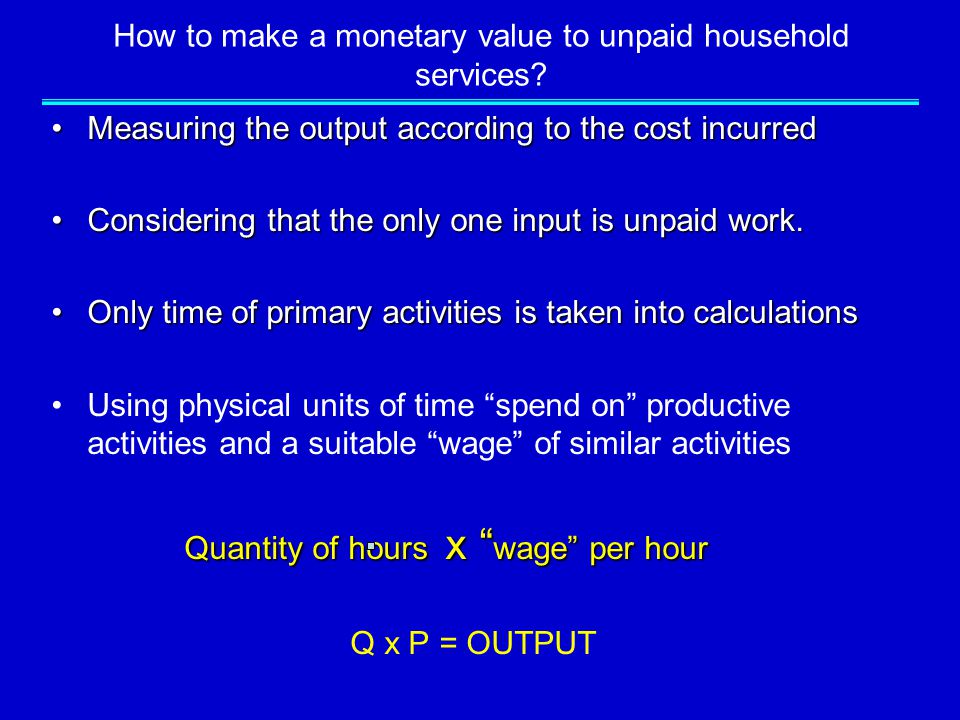 How to make a monetary value to unpaid household services?

• Measuring the output according to the cost incurred

• Considering that the only one input is unpaid work.

• Only time of primary activities is taken into calculations

• Using physical units of time “spend on” productive activities and a suitable “wage” of similar activities

Quantity of hours x “wage” per hour

Q x P = OUTPUT